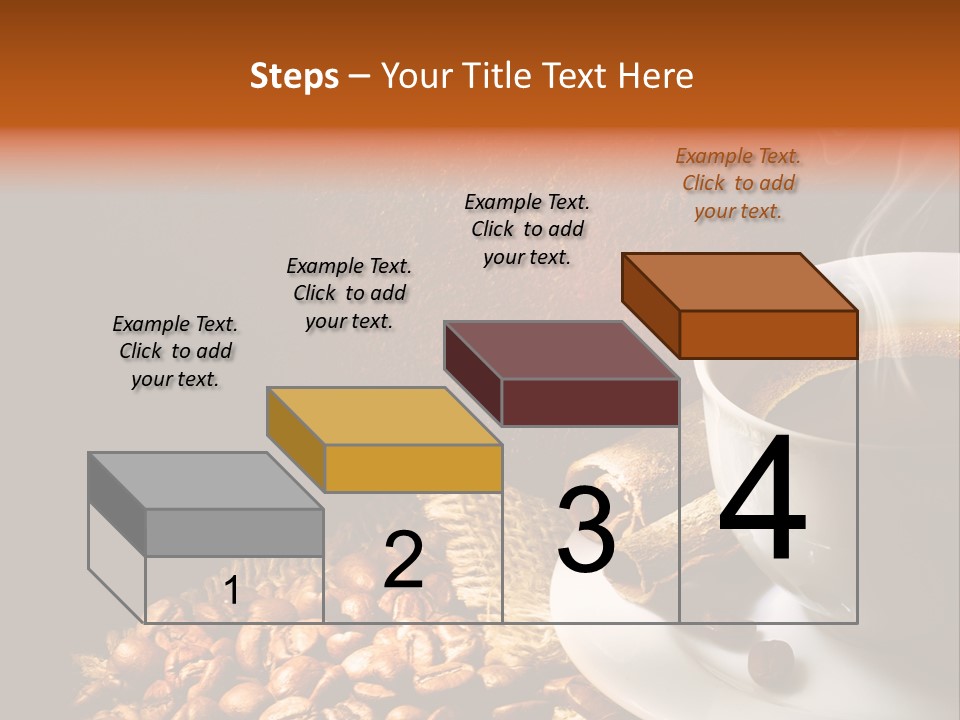 Steps – Your Title Text Here

Example Text. Click to add your text.

Example Text. Click to add your text.

Example Text. Click to add your text.

Example Text. Click to add your text.

1

2

3

4